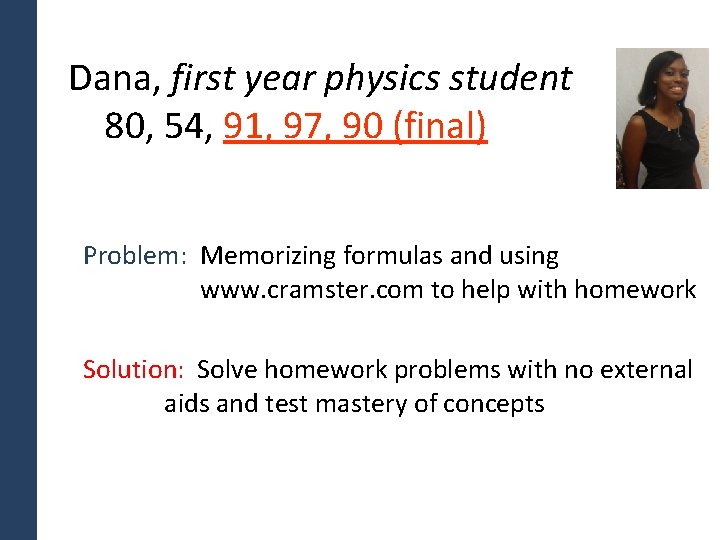 Dana, first year physics student
80, 54, 91, 97, 90 (final)

Problem: Memorizing formulas and using www.cramster.com to help with homework

Solution: Solve homework problems with no external aids and test mastery of concepts